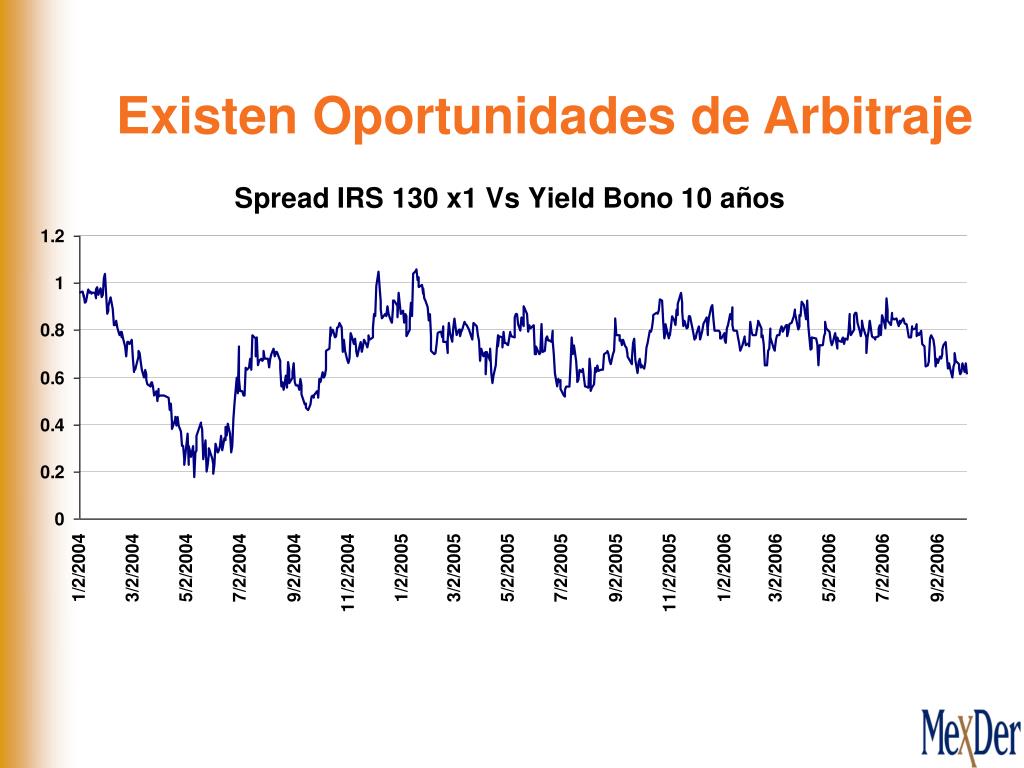 Existen Oportunidades de Arbitraje

Spread IRS 130 x1 Vs Yield Bono 10 años

1.2
1
0.8
0.6
0.4
0.2
0

1/2/2004
3/2/2004
5/2/2004
7/2/2004
9/2/2004
11/2/2004
1/2/2005
3/2/2005
5/2/2005
7/2/2005
9/2/2005
11/2/2005
1/2/2006
3/2/2006
5/2/2006
7/2/2006
9/2/2006

MexDer